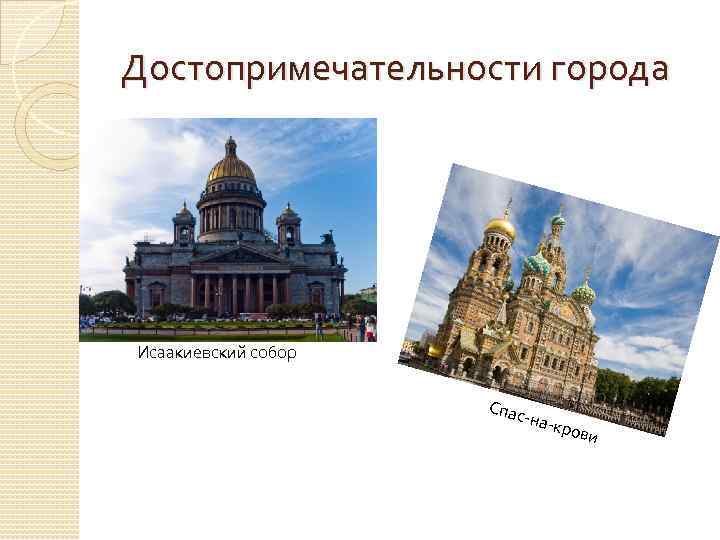 Достопримечательности города

Исаакиевский собор

Спас-на-крови